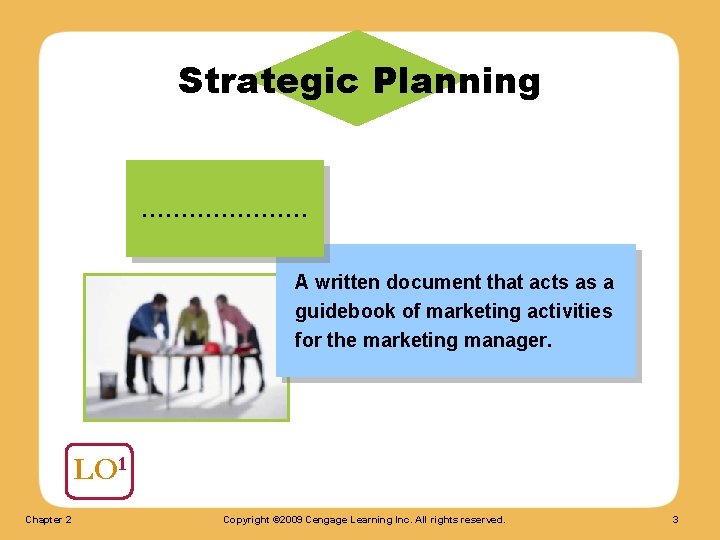 Strategic Planning

.....................

A written document that acts as a guidebook of marketing activities for the marketing manager.

LO$^1$

Chapter 2

Copyright ©2009 Cengage Learning Inc. All rights reserved.

3